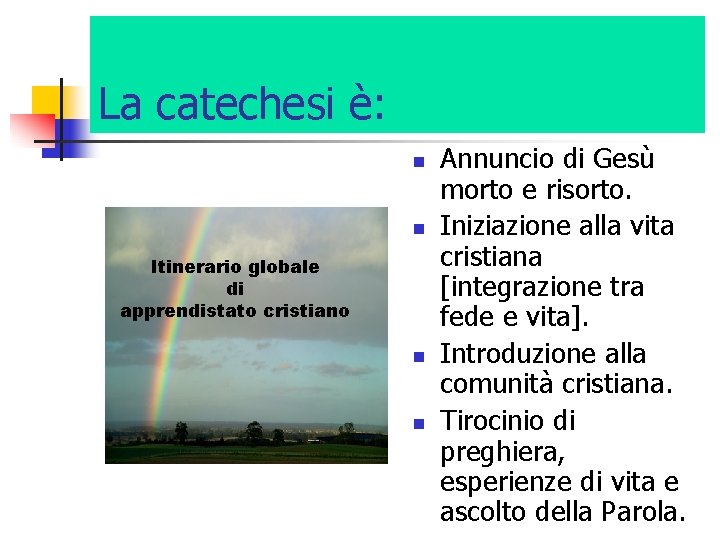 La catechesi è:

Itinerario globale
di
apprendistato cristiano

- Annuncio di Gesù morto e risorto.
- Iniziazione alla vita cristiana [integrazione tra fede e vita].
- Introduzione alla comunità cristiana.
- Tirocinio di preghiera, esperienze di vita e ascolto della Parola.